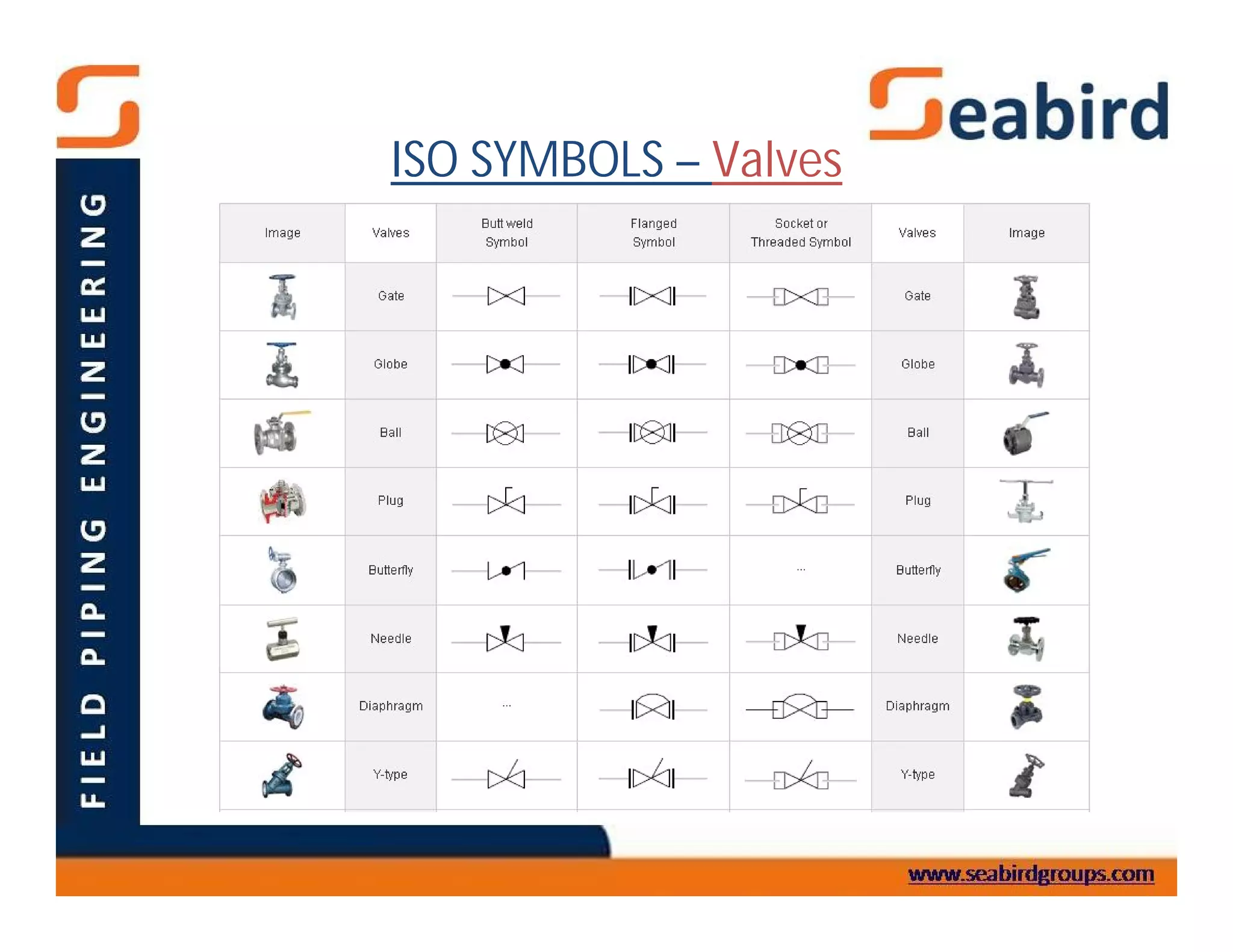 FIELD PIPING ENGINEERING

Seabird

ISO SYMBOLS – Valves

| Image | Valves | Butt weld Symbol | Flanged Symbol | Socket or Threaded Symbol | Valves | Image |
|---|---|---|---|---|---|---|
| | Gate | | | | Gate | |
| | Globe | | | | Globe | |
| | Ball | | | | Ball | |
| | Plug | | | | Plug | |
| | Butterfly | | | ... | Butterfly | |
| | Needle | | | | Needle | |
| | Diaphragm | ... | | | Diaphragm | |
| | Y-type | | | | Y-type | |

www.seabirdgroups.com